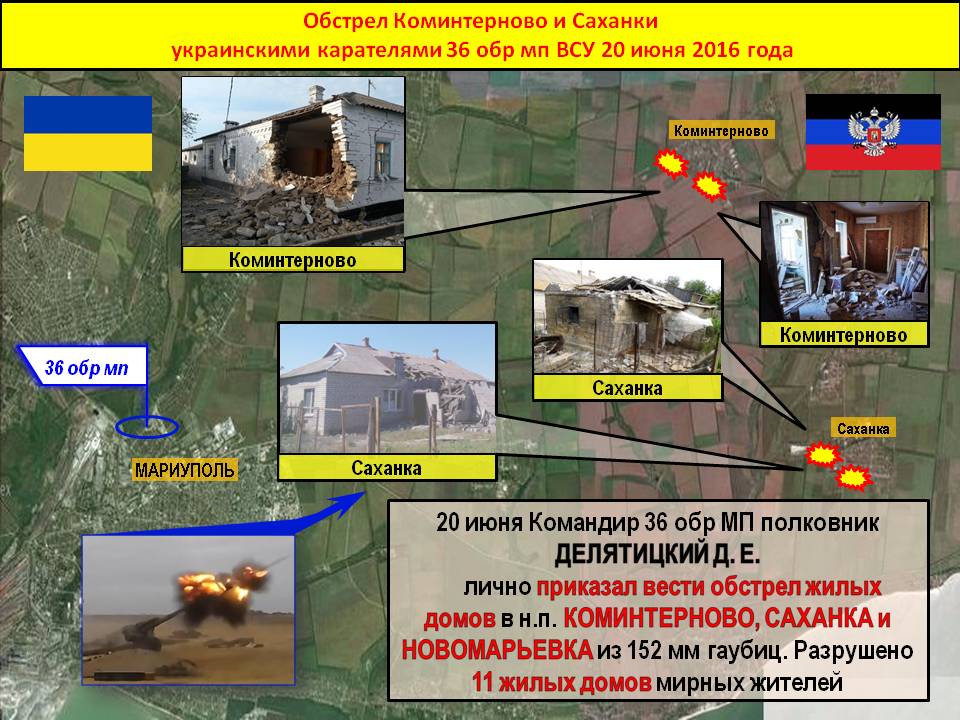 Обстрел Коминтерново и Саханки
украинскими карателями 36 обр мп ВСУ 20 июня 2016 года

Коминтерново

Коминтерново

Коминтерново

Саханка

36 обр мп

Саханка

Саханка

МАРИУПОЛЬ

20 июня Командир 36 обр МП полковник ДЕЛЯТИЦКИЙ Д. Е. лично приказал вести обстрел жилых домов в н.п. КОМИНТЕРНОВО, САХАНКА и НОВОМАРЬЕВКА из 152 мм гаубиц. Разрушено 11 жилых домов мирных жителей